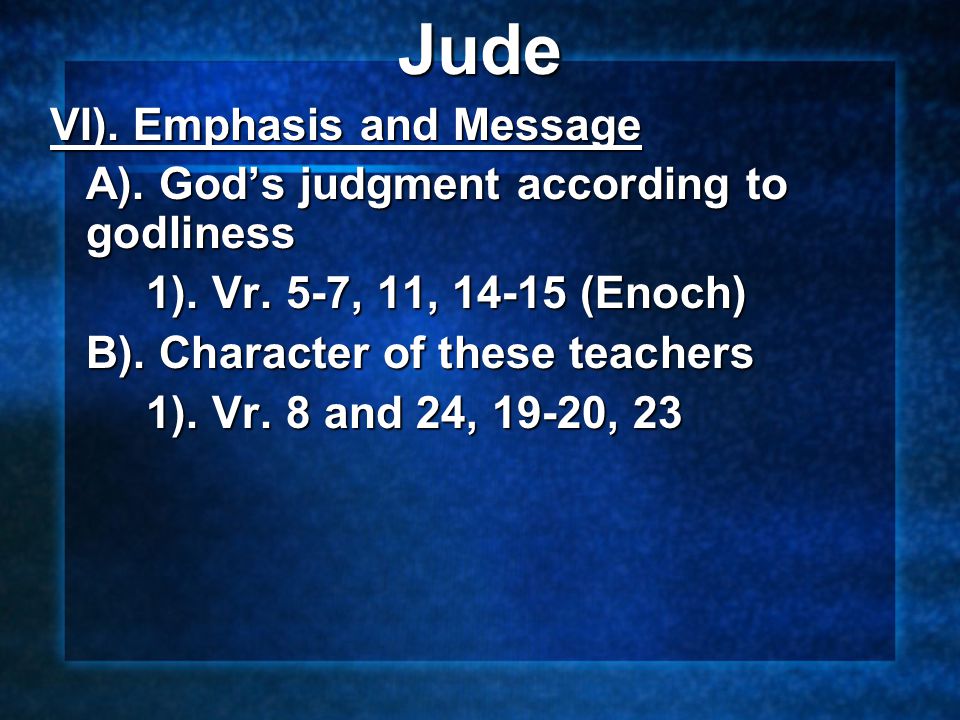 Jude

VI). Emphasis and Message

A). God’s judgment according to godliness

1). Vr. 5-7, 11, 14-15 (Enoch)

B). Character of these teachers

1). Vr. 8 and 24, 19-20, 23